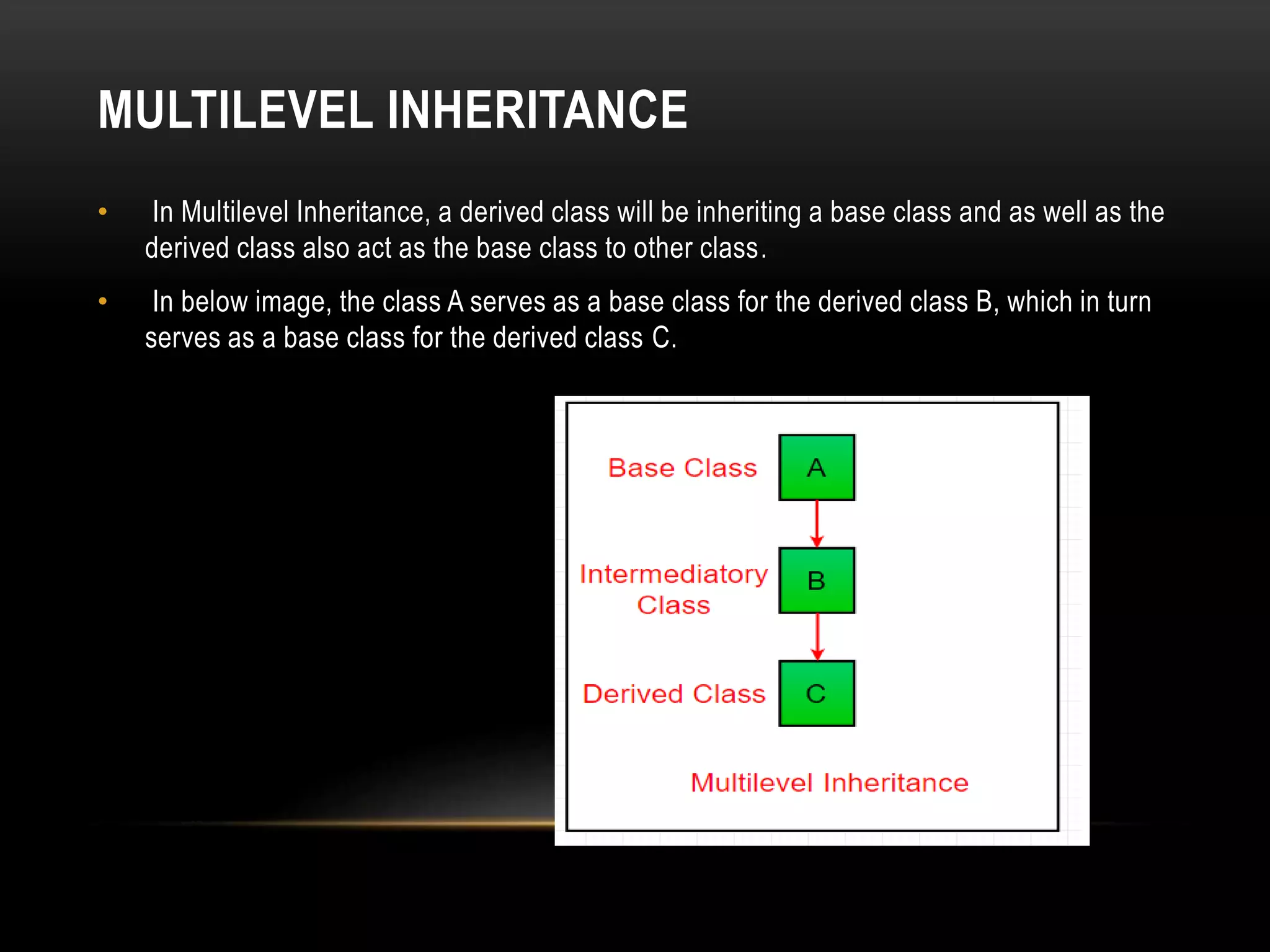 MULTILEVEL INHERITANCE

• In Multilevel Inheritance, a derived class will be inheriting a base class and as well as the derived class also act as the base class to other class.

• In below image, the class A serves as a base class for the derived class B, which in turn serves as a base class for the derived class C.

Base Class
A
Intermediatory Class
B
Derived Class
C
Multilevel Inheritance